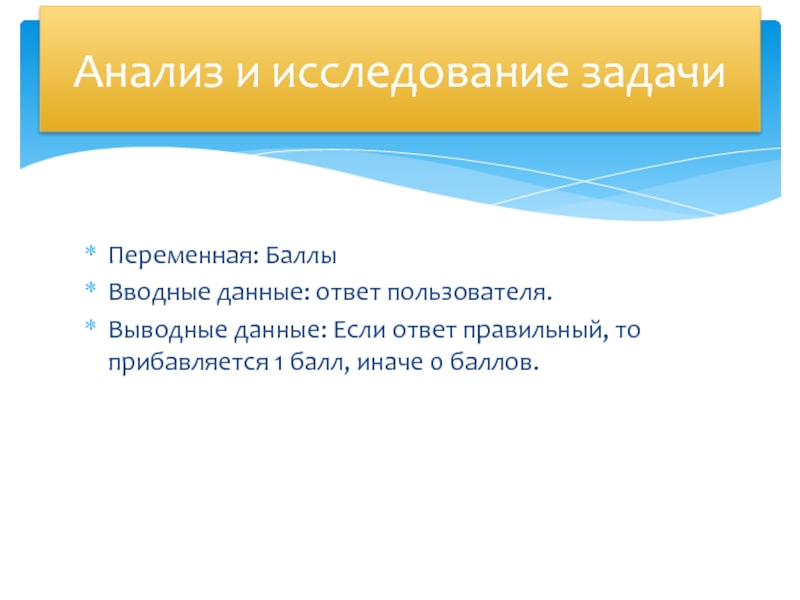 Анализ и исследование задачи

* Переменная: Баллы
* Вводные данные: ответ пользователя.
* Выводные данные: Если ответ правильный, то прибавляется 1 балл, иначе 0 баллов.